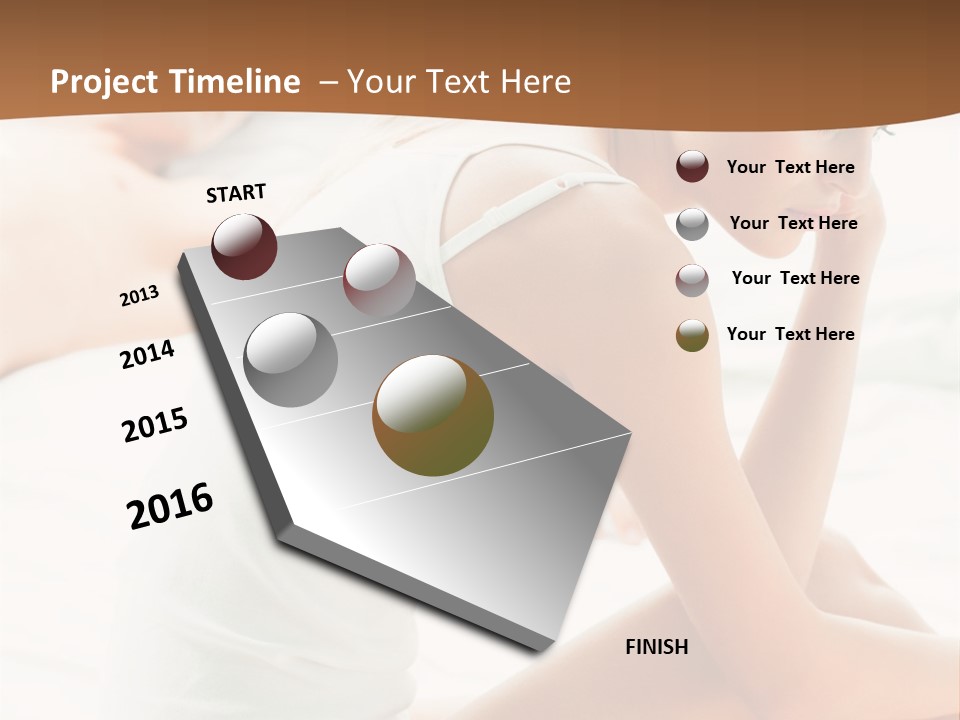 Project Timeline – Your Text Here

START

2013

2014

2015

2016

FINISH

Your Text Here

Your Text Here

Your Text Here

Your Text Here